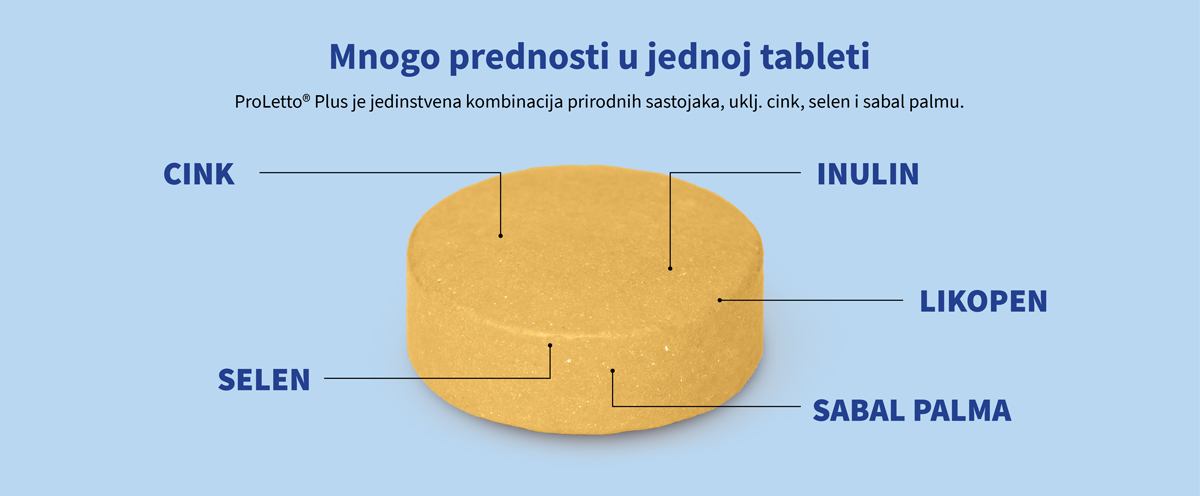 Mnogo prednosti u jednoj tableti

ProLetto® Plus je jedinstvena kombinacija prirodnih sastojaka, uklj. cink, selen i sabal palmu.

CINK

INULIN

LIKOPEN

SELEN

SABAL PALMA